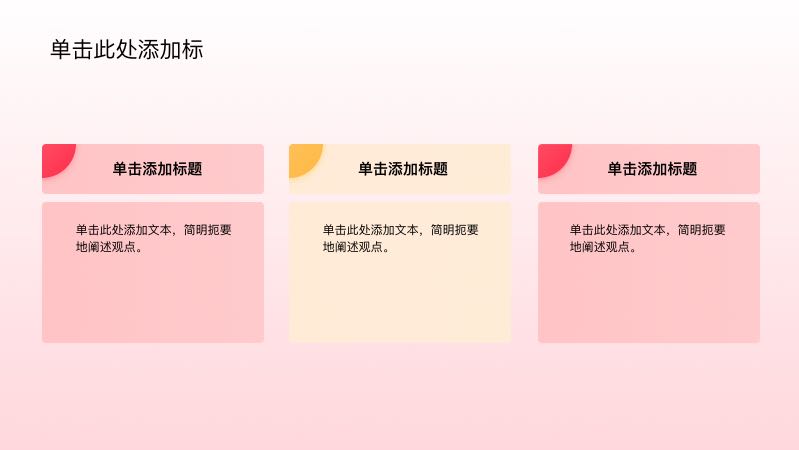 单击此处添加标

单击添加标题

单击此处添加文本，简明扼要地阐述观点。

单击添加标题

单击此处添加文本，简明扼要地阐述观点。

单击添加标题

单击此处添加文本，简明扼要地阐述观点。